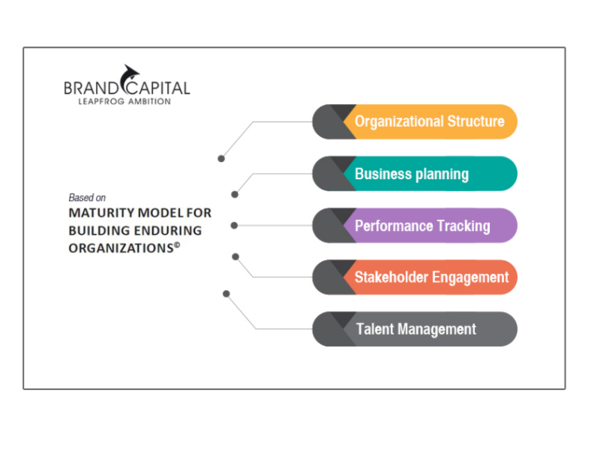 BRAND CAPITAL
LEAPFROG AMBITION

Based on
MATURITY MODEL FOR BUILDING ENDURING ORGANIZATIONS©

Organizational Structure

Business planning

Performance Tracking

Stakeholder Engagement

Talent Management